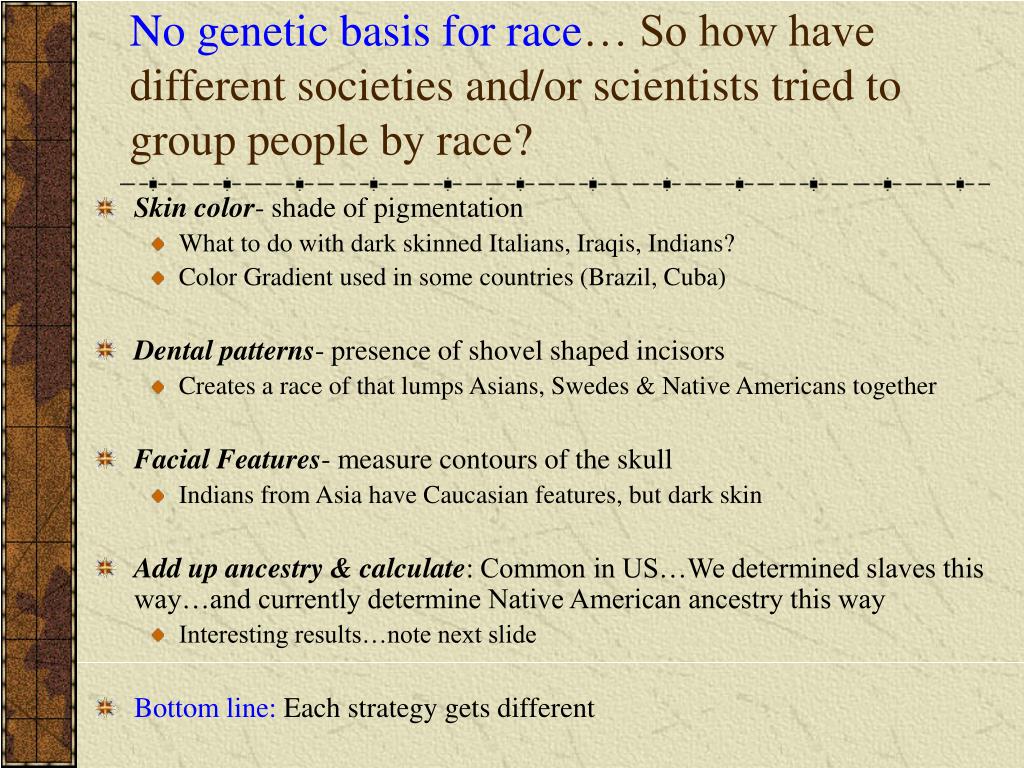 No genetic basis for race… So how have different societies and/or scientists tried to group people by race?

Skin color- shade of pigmentation
What to do with dark skinned Italians, Iraqis, Indians?
Color Gradient used in some countries (Brazil, Cuba)

Dental patterns- presence of shovel shaped incisors
Creates a race of that lumps Asians, Swedes & Native Americans together

Facial Features- measure contours of the skull
Indians from Asia have Caucasian features, but dark skin

Add up ancestry & calculate: Common in US…We determined slaves this way…and currently determine Native American ancestry this way
Interesting results…note next slide

Bottom line: Each strategy gets different